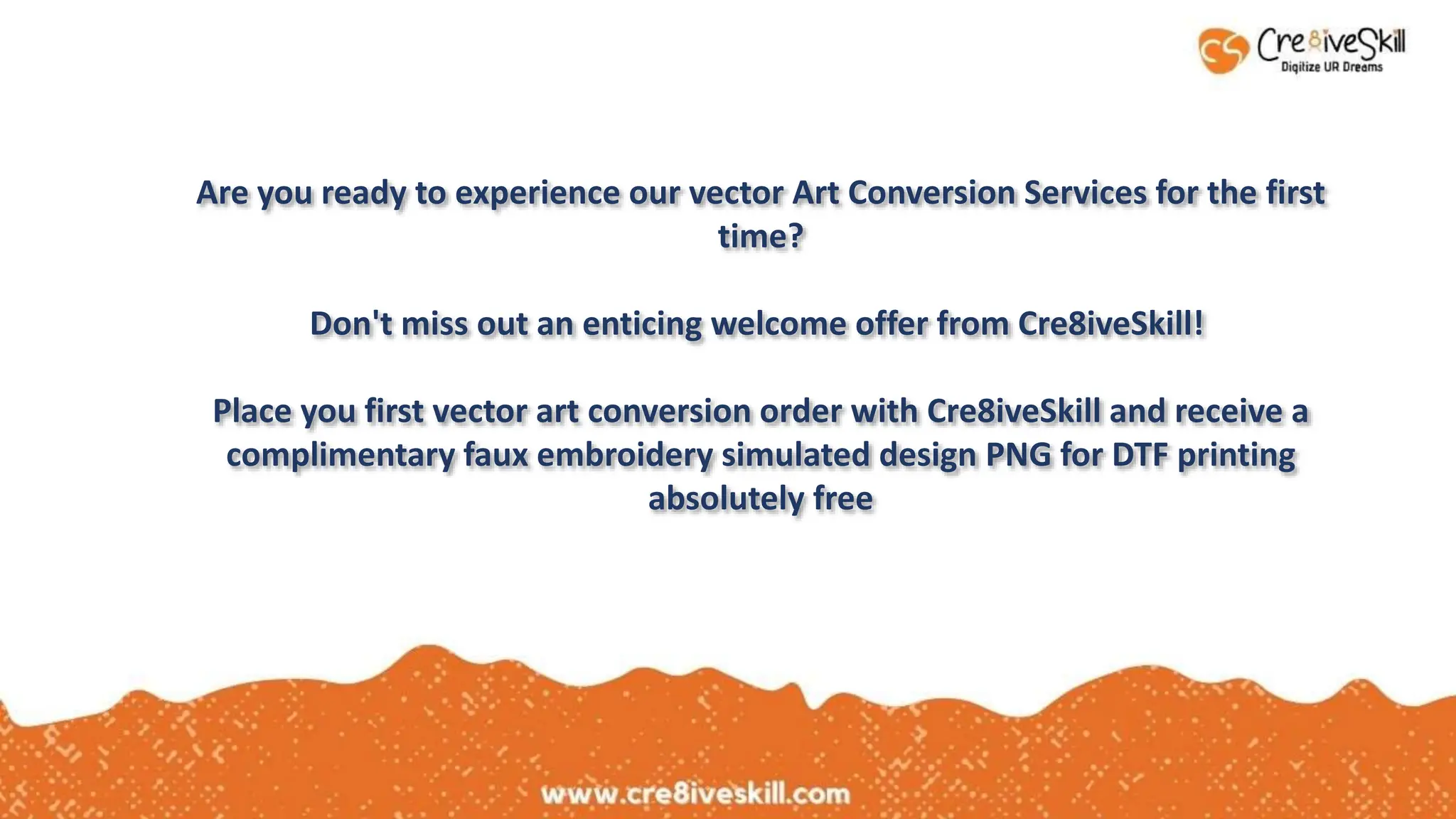 Cre8iveSkill
Digitize UR Dreams

Are you ready to experience our vector Art Conversion Services for the first time?

Don't miss out an enticing welcome offer from Cre8iveSkill!

Place you first vector art conversion order with Cre8iveSkill and receive a complimentary faux embroidery simulated design PNG for DTF printing absolutely free

www.cre8iveskill.com